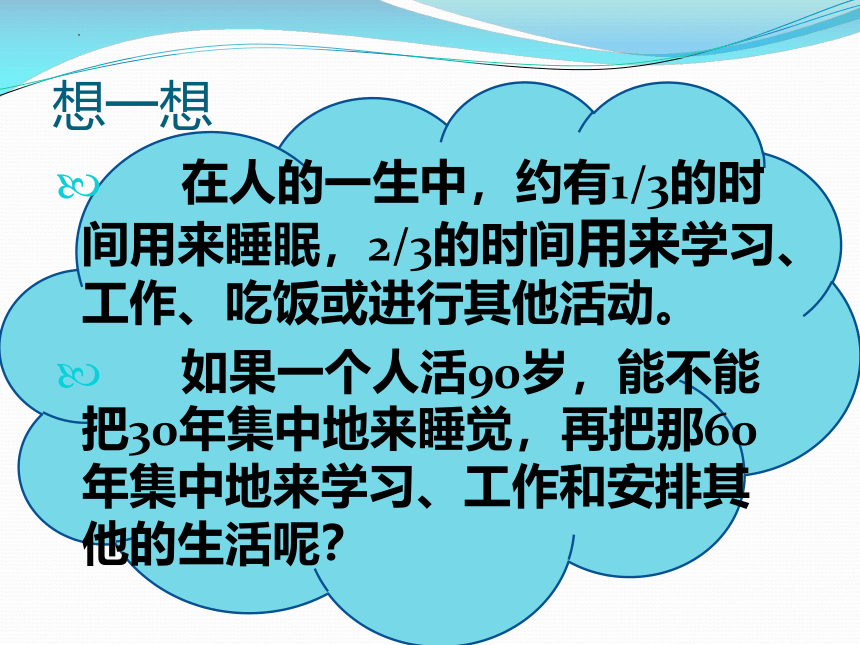 想一想

在人的一生中，约有1/3的时间用来睡眠，2/3的时间用来学习、工作、吃饭或进行其他活动。

如果一个人活90岁，能不能把30年集中地来睡觉，再把那60年集中地来学习、工作和安排其他的生活呢?